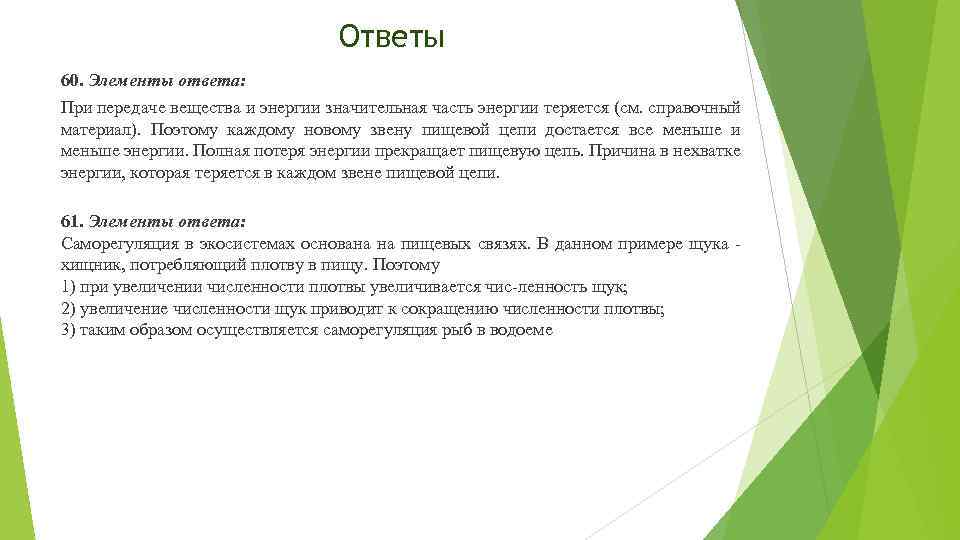 Ответы

60. Элементы ответа:

При передаче вещества и энергии значительная часть энергии теряется (см. справочный материал). Поэтому каждому новому звену пищевой цепи достается все меньше и меньше энергии. Полная потеря энергии прекращает пищевую цепь. Причина в нехватке энергии, которая теряется в каждом звене пищевой цепи.

61. Элементы ответа:
Саморегуляция в экосистемах основана на пищевых связях. В данном примере щука - хищник, потребляющий плотву в пищу. Поэтому
1) при увеличении численности плотвы увеличивается чис-ленность щук;
2) увеличение численности щук приводит к сокращению численности плотвы;
3) таким образом осуществляется саморегуляция рыб в водоеме